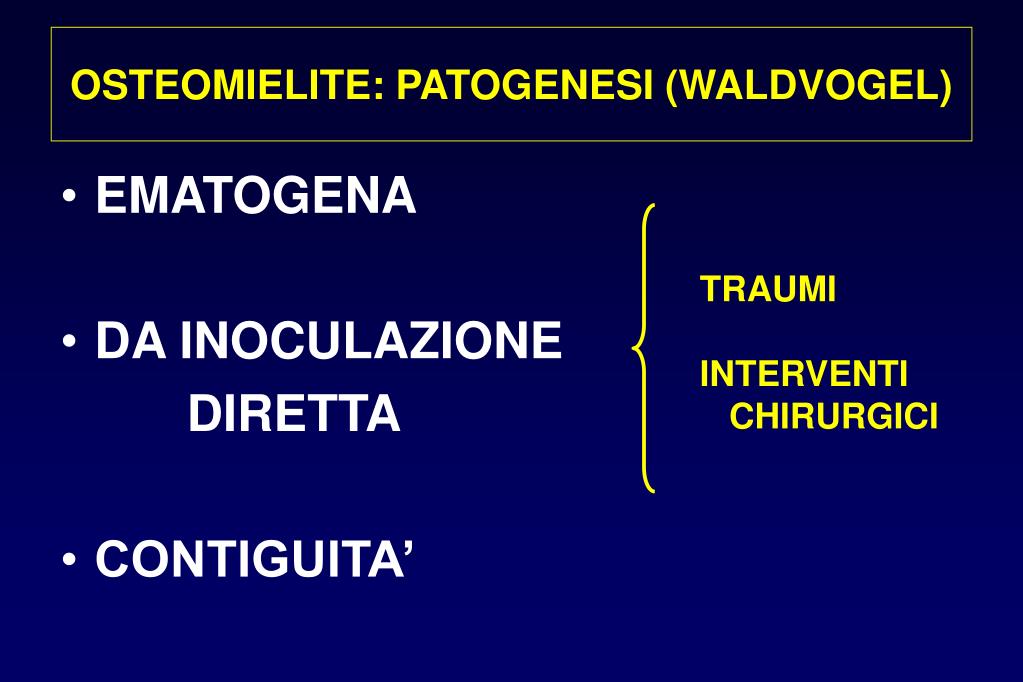 OSTEOMIELITE: PATOGENESI (WALDVOGEL)

• EMATOGENA

• DA INOCULAZIONE DIRETTA

• CONTIGUITA’

TRAUMI

INTERVENTI CHIRURGICI